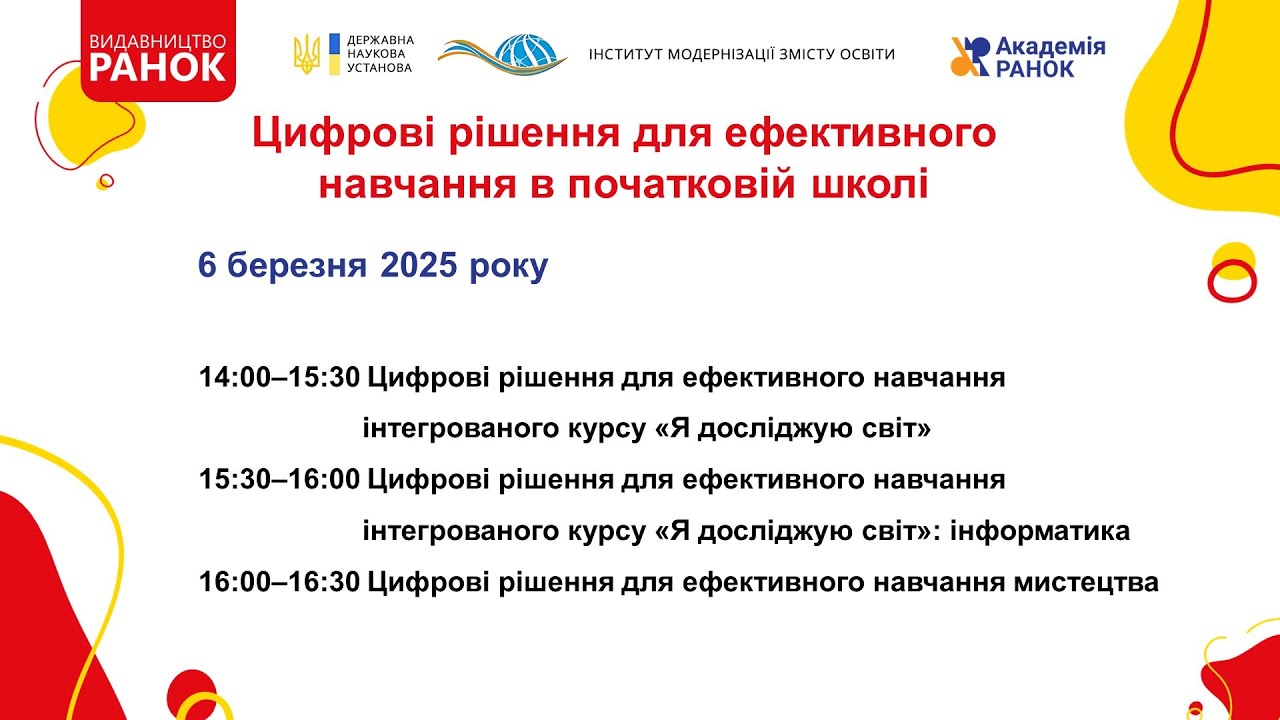 ВИДАВНИЦТВО
РАНОК

ДЕРЖАВНА
НАУКОВА
УСТАНОВА

ІНСТИТУТ МОДЕРНІЗАЦІЇ ЗМІСТУ ОСВІТИ

Академія
РАНОК

Цифрові рішення для ефективного навчання в початковій школі

6 березня 2025 року

14:00–15:30 Цифрові рішення для ефективного навчання інтегрованого курсу «Я досліджую світ»

15:30–16:00 Цифрові рішення для ефективного навчання інтегрованого курсу «Я досліджую світ»: інформатика

16:00–16:30 Цифрові рішення для ефективного навчання мистецтва